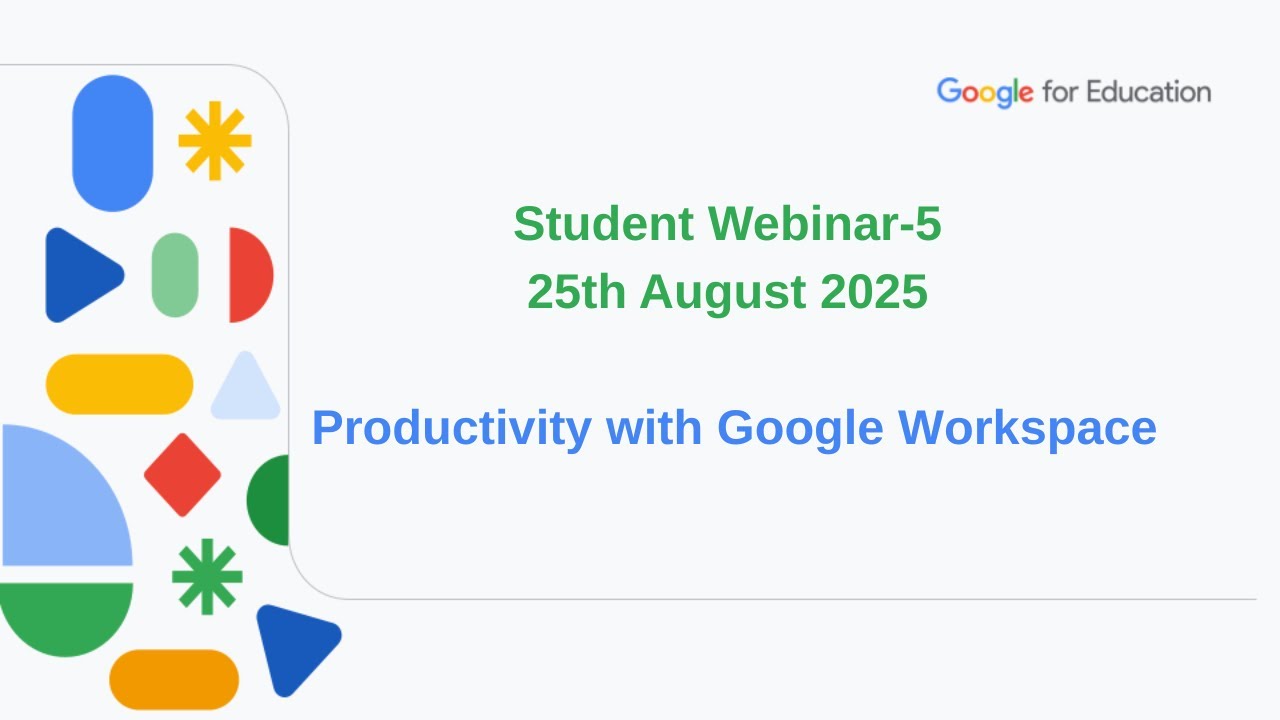 Google for Education

Student Webinar-5
25th August 2025

Productivity with Google Workspace